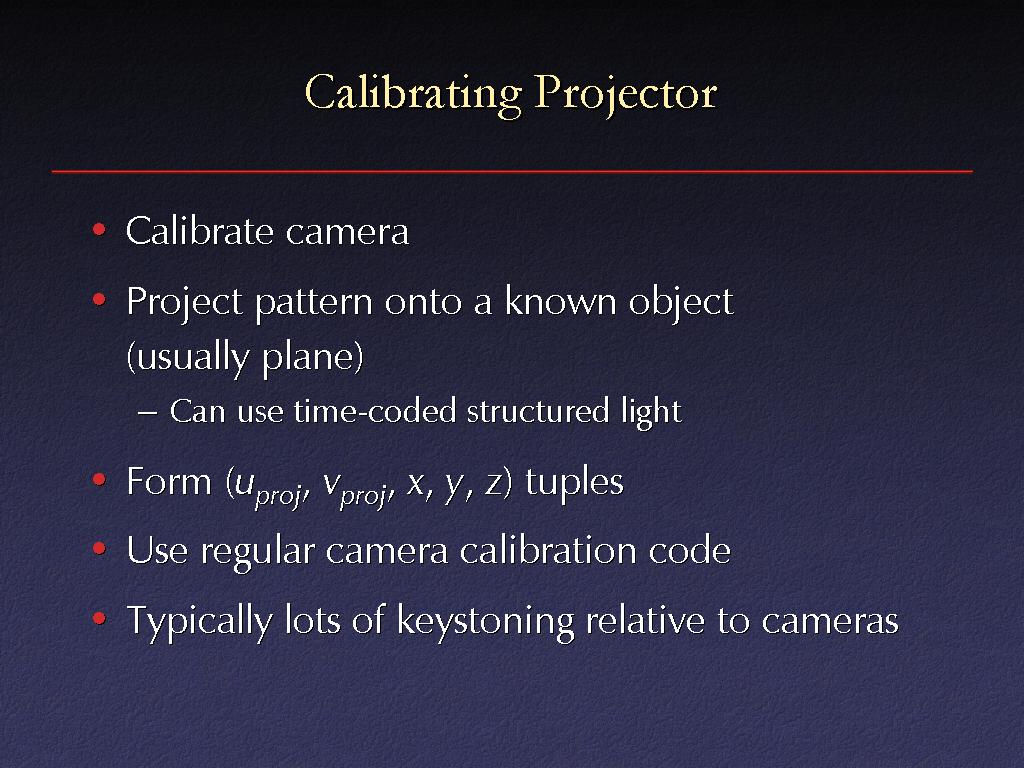 Calibrating Projector

• Calibrate camera

• Project pattern onto a known object (usually plane)

– Can use time-coded structured light

• Form ($u_{proj}$, $v_{proj}$, $x$, $y$, $z$) tuples

• Use regular camera calibration code

• Typically lots of keystoning relative to cameras